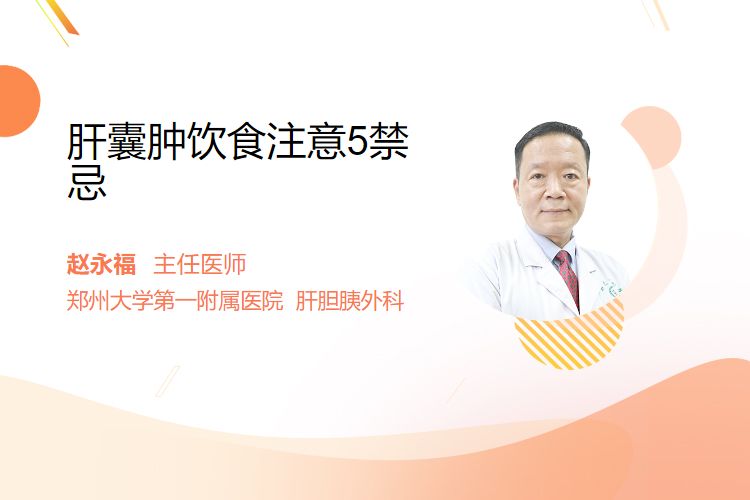 肝囊肿饮食注意5禁忌

赵永福 主任医师

郑州大学第一附属医院 肝胆胰外科